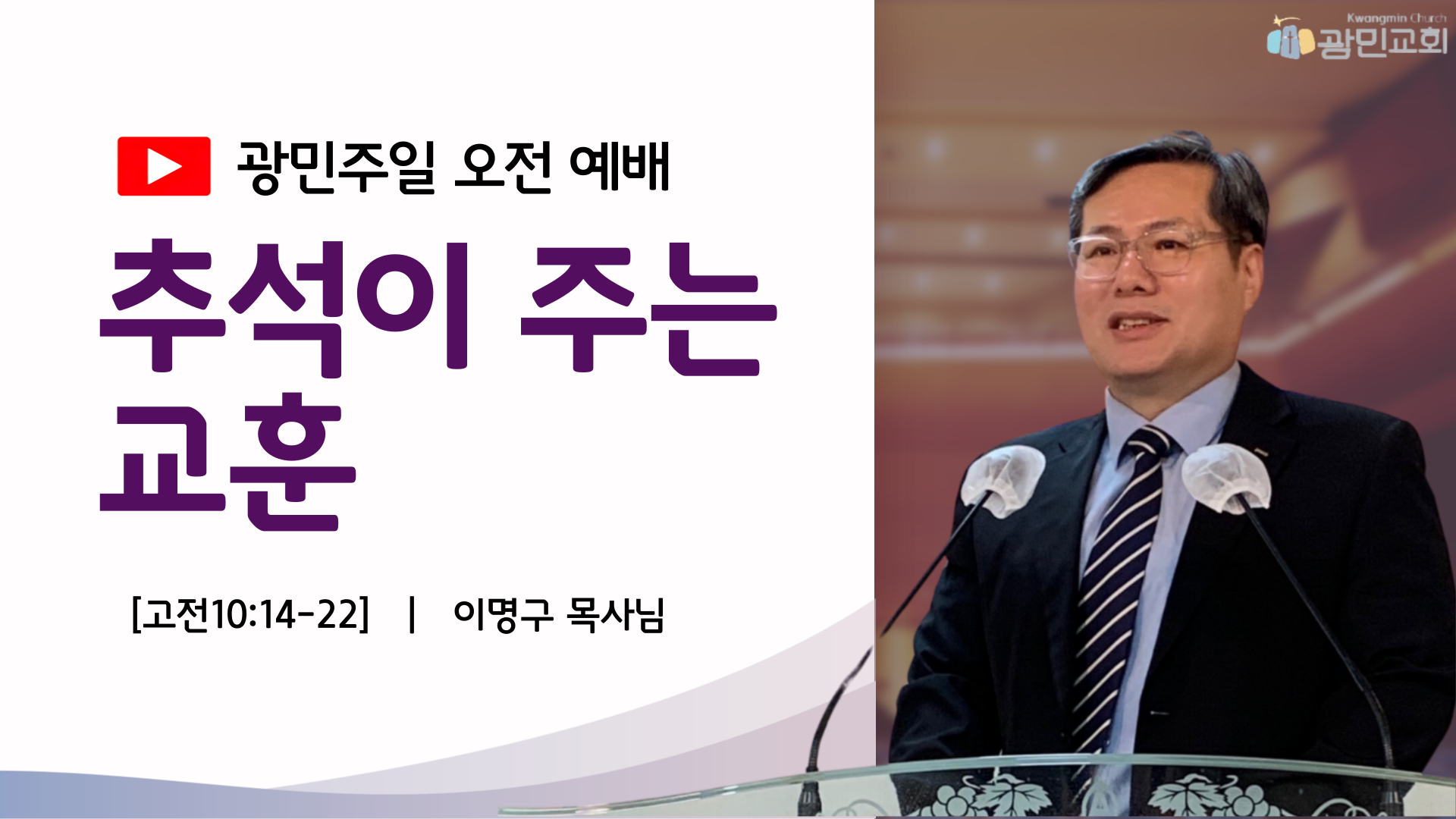 Kwangmin Church
광민교회

광민주일 오전 예배

추석이 주는 교훈

[고전10:14-22] | 이명구 목사님